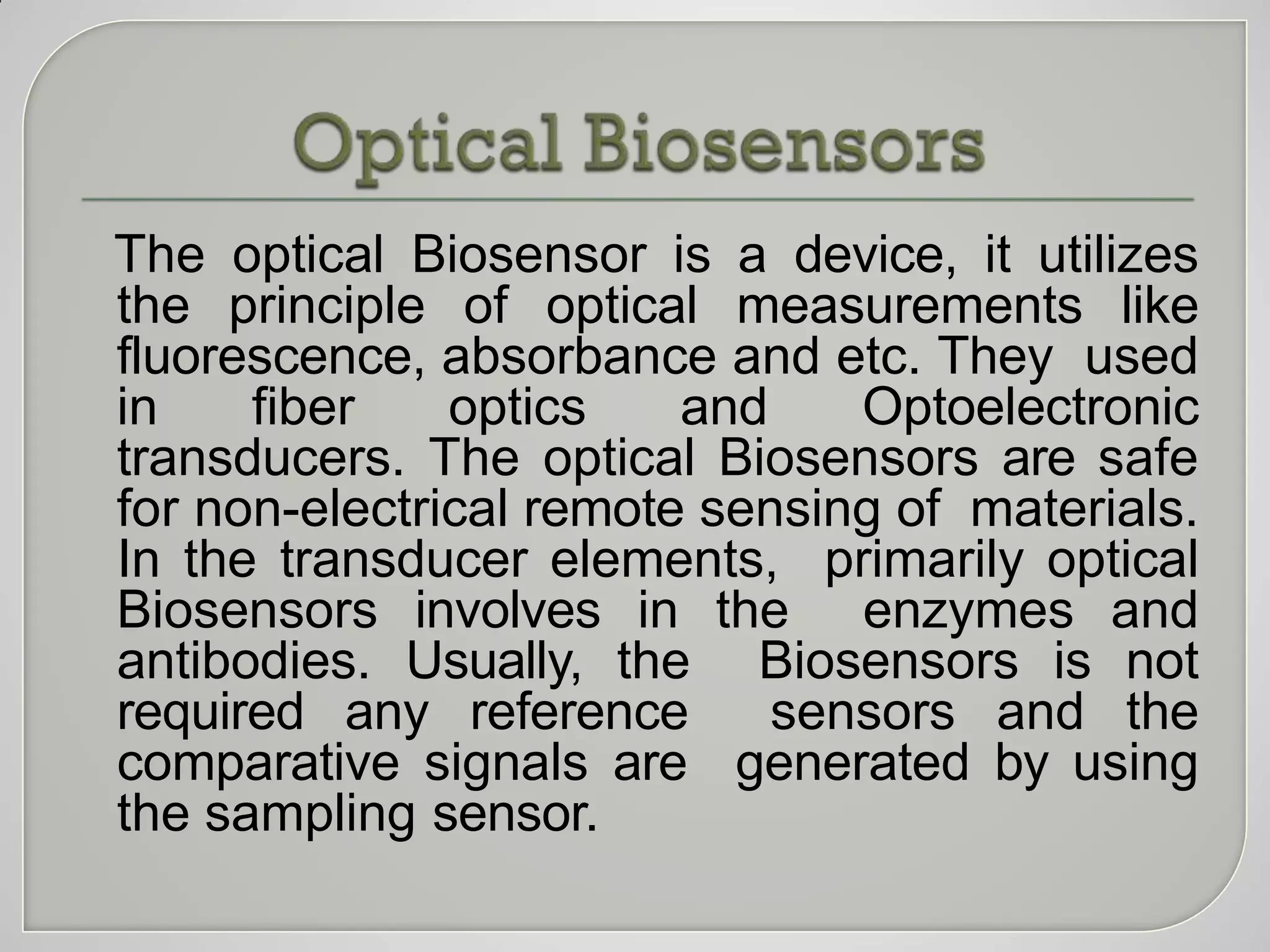 Optical Biosensors

The optical Biosensor is a device, it utilizes the principle of optical measurements like fluorescence, absorbance and etc. They used in fiber optics and Optoelectronic transducers. The optical Biosensors are safe for non-electrical remote sensing of materials. In the transducer elements, primarily optical Biosensors involves in the enzymes and antibodies. Usually, the Biosensors is not required any reference sensors and the comparative signals are generated by using the sampling sensor.